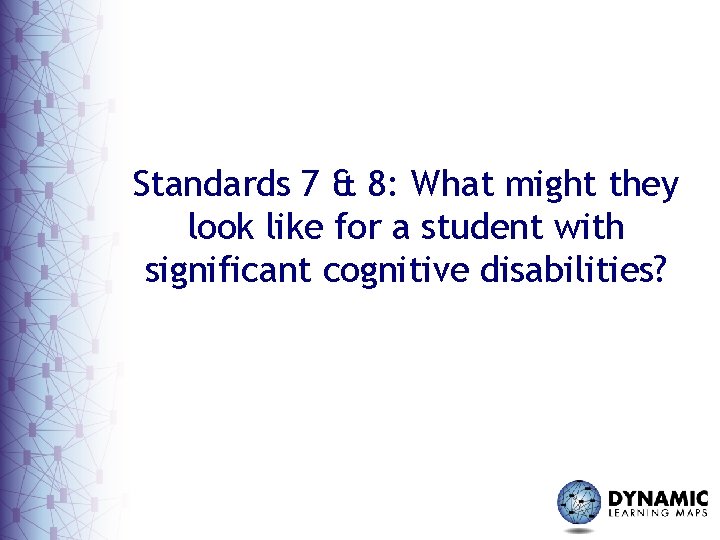 Standards 7 & 8: What might they look like for a student with significant cognitive disabilities?

DYNAMIC
LEARNING MAPS